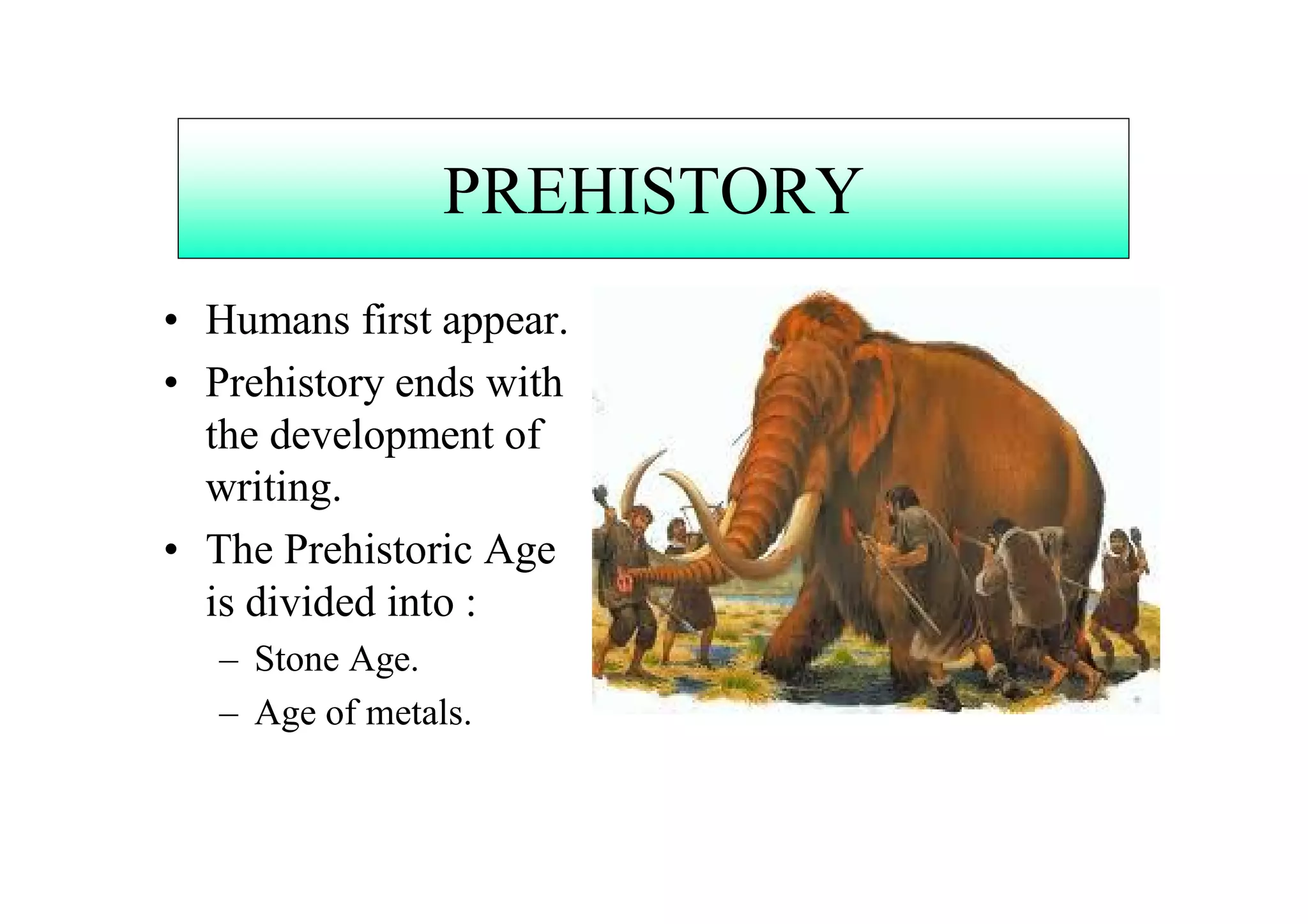 PREHISTORY

• Humans first appear.
• Prehistory ends with the development of writing.
• The Prehistoric Age is divided into :
– Stone Age.
– Age of metals.